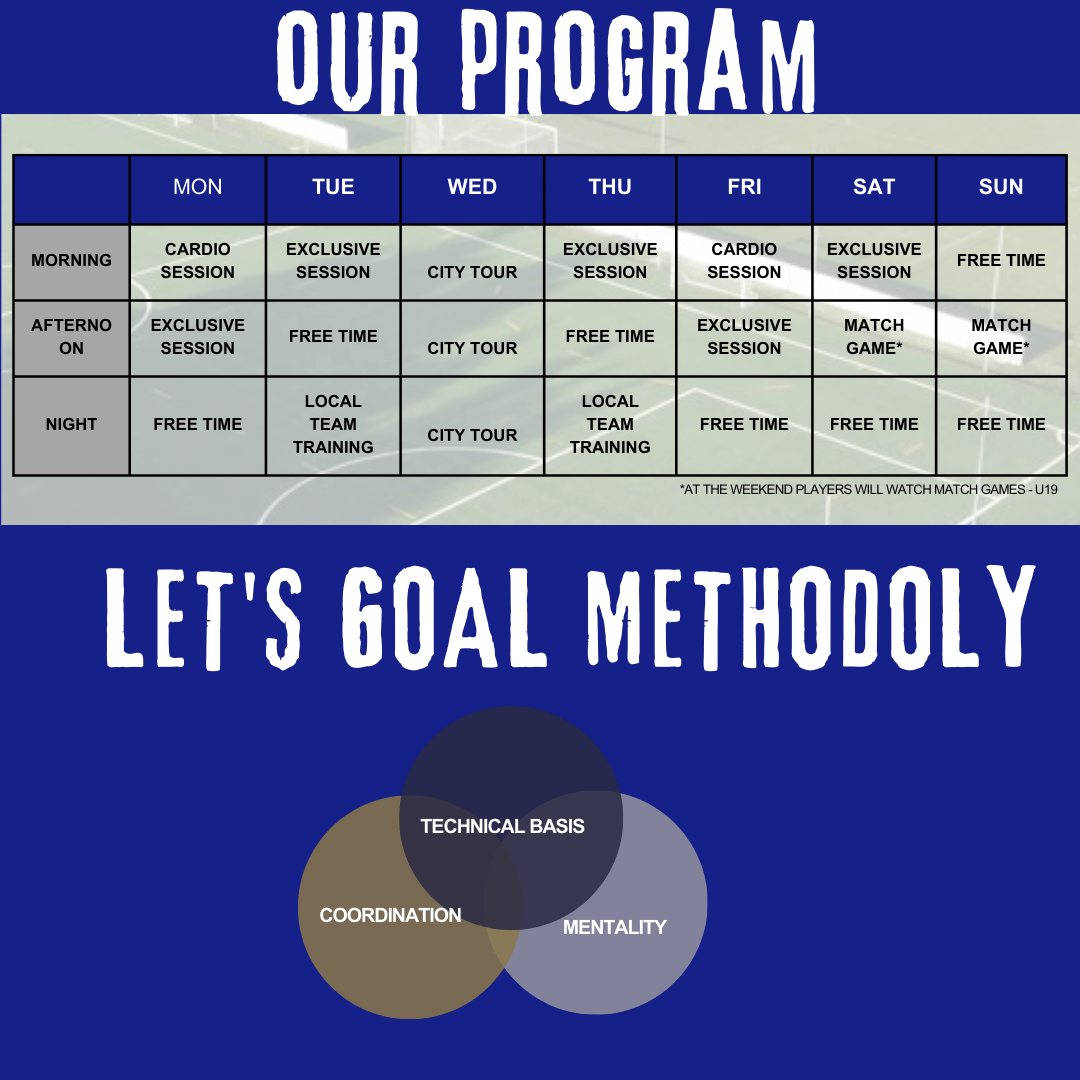 OUR PROGRAM

|  | MON | TUE | WED | THU | FRI | SAT | SUN |
|---|---|---|---|---|---|---|---|
| MORNING | CARDIO SESSION | EXCLUSIVE SESSION | CITY TOUR | EXCLUSIVE SESSION | CARDIO SESSION | EXCLUSIVE SESSION | FREE TIME |
| AFTERNOON | EXCLUSIVE SESSION | FREE TIME | CITY TOUR | FREE TIME | EXCLUSIVE SESSION | MATCH GAME* | MATCH GAME* |
| NIGHT | FREE TIME | LOCAL TEAM TRAINING | CITY TOUR | LOCAL TEAM TRAINING | FREE TIME | FREE TIME | FREE TIME |

*AT THE WEEKEND PLAYERS WILL WATCH MATCH GAMES - U19

LET'S GOAL METHODOLY

TECHNICAL BASIS
COORDINATION
MENTALITY